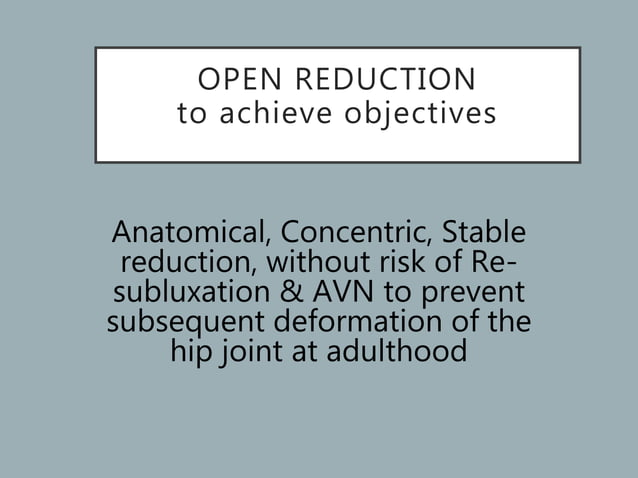 OPEN REDUCTION
to achieve objectives

Anatomical, Concentric, Stable reduction, without risk of Re-subluxation & AVN to prevent subsequent deformation of the hip joint at adulthood